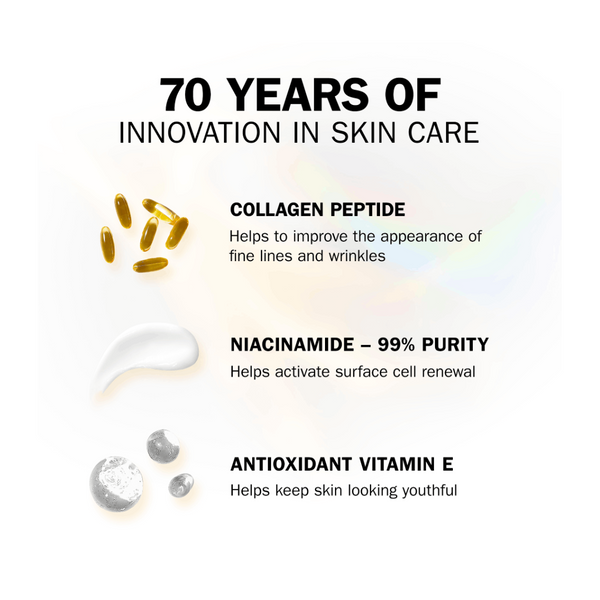 70 YEARS OF
INNOVATION IN SKIN CARE

COLLAGEN PEPTIDE
Helps to improve the appearance of fine lines and wrinkles

NIACINAMIDE – 99% PURITY
Helps activate surface cell renewal

ANTIOXIDANT VITAMIN E
Helps keep skin looking youthful